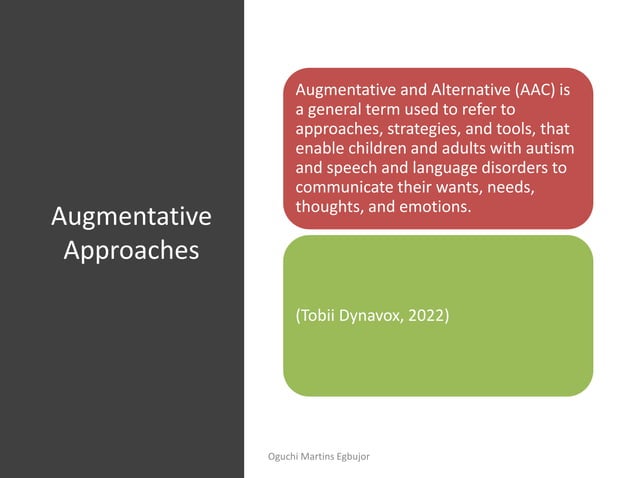 Augmentative Approaches

Augmentative and Alternative (AAC) is a general term used to refer to approaches, strategies, and tools, that enable children and adults with autism and speech and language disorders to communicate their wants, needs, thoughts, and emotions.

(Tobii Dynavox, 2022)

Oguchi Martins Egbujor